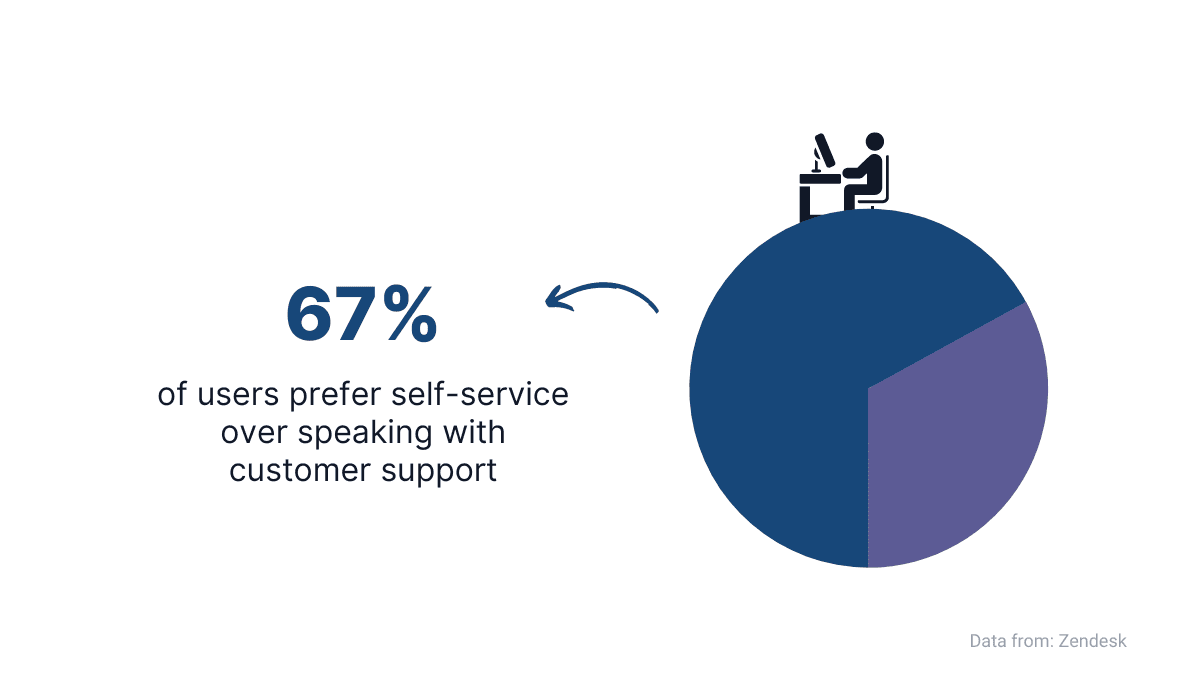 67%

of users prefer self-service over speaking with customer support

Data from: Zendesk